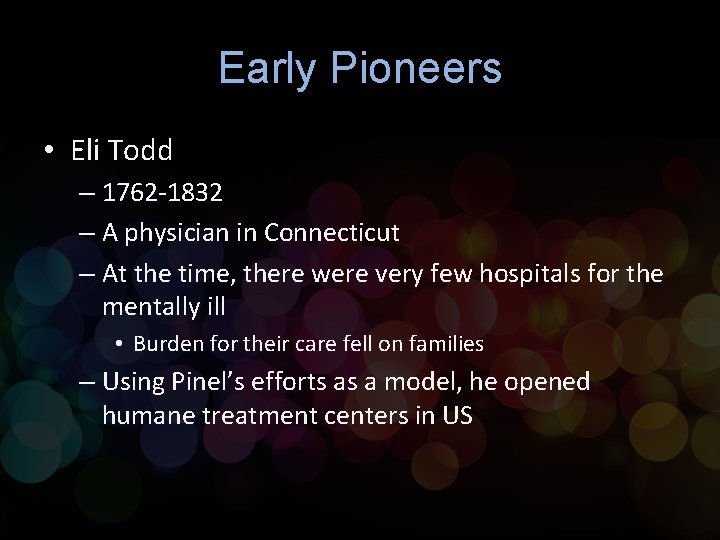 Early Pioneers

• Eli Todd
– 1762-1832
– A physician in Connecticut
– At the time, there were very few hospitals for the mentally ill
• Burden for their care fell on families
– Using Pinel's efforts as a model, he opened humane treatment centers in US